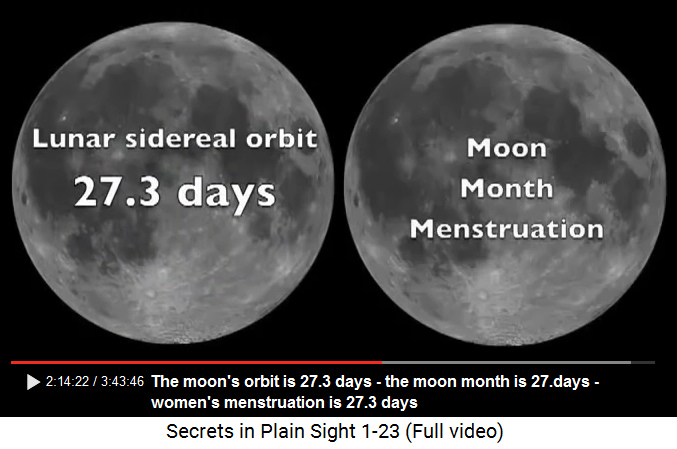 Lunar sidereal orbit
27.3 days

Moon
Month
Menstruation

2:14:22 / 3:43:46 The moon's orbit is 27.3 days - the moon month is 27.days - women's menstruation is 27.3 days

Secrets in Plain Sight 1-23 (Full video)